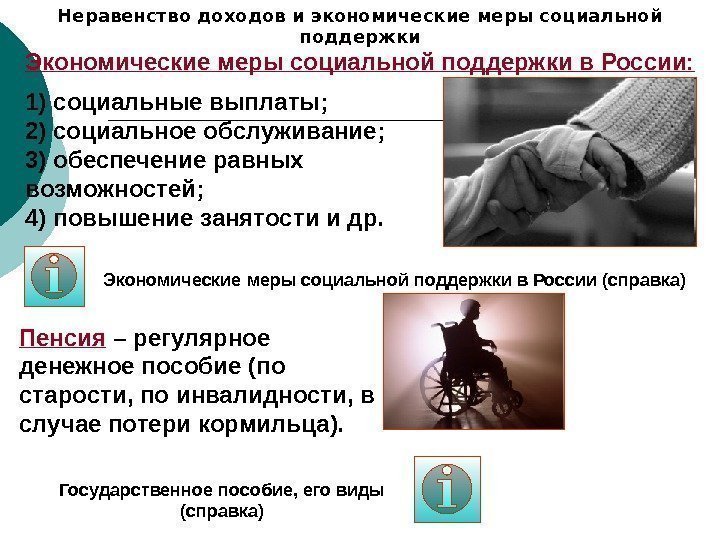 Неравенство доходов и экономические меры социальной поддержки

Экономические меры социальной поддержки в России:

1) социальные выплаты;
2) социальное обслуживание;
3) обеспечение равных возможностей;
4) повышение занятости и др.

Экономические меры социальной поддержки в России (справка)

Пенсия – регулярное денежное пособие (по старости, по инвалидности, в случае потери кормильца).

Государственное пособие, его виды (справка)